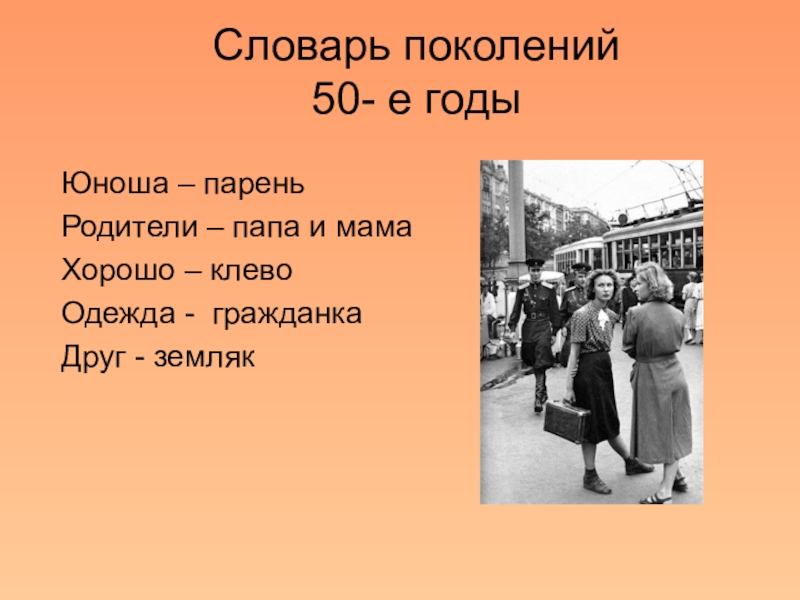 Словарь поколений
50- е годы

Юноша – парень

Родители – папа и мама

Хорошо – клево

Одежда - гражданка

Друг - земляк